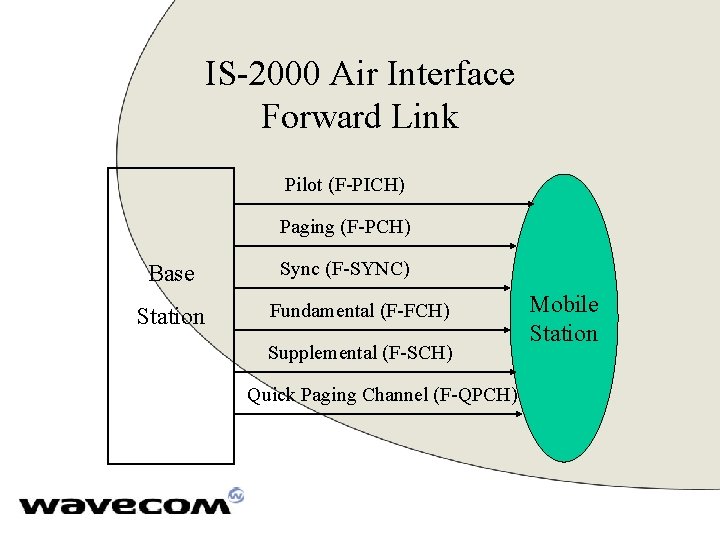 IS-2000 Air Interface
Forward Link

Base Station

Pilot (F-PICH)

Paging (F-PCH)

Sync (F-SYNC)

Fundamental (F-FCH)

Supplemental (F-SCH)

Quick Paging Channel (F-QPCH)

Mobile Station

wavecom